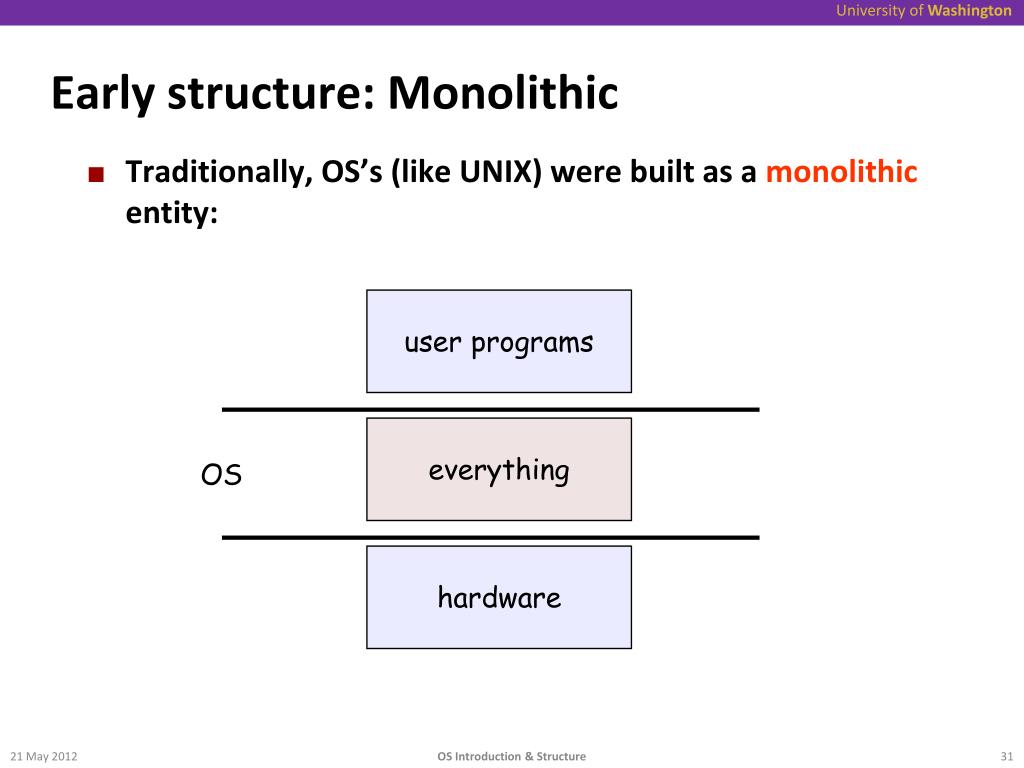 University of Washington

Early structure: Monolithic

■ Traditionally, OS's (like UNIX) were built as a monolithic entity:

user programs

OS

everything

hardware

21 May 2012

OS Introduction & Structure

31